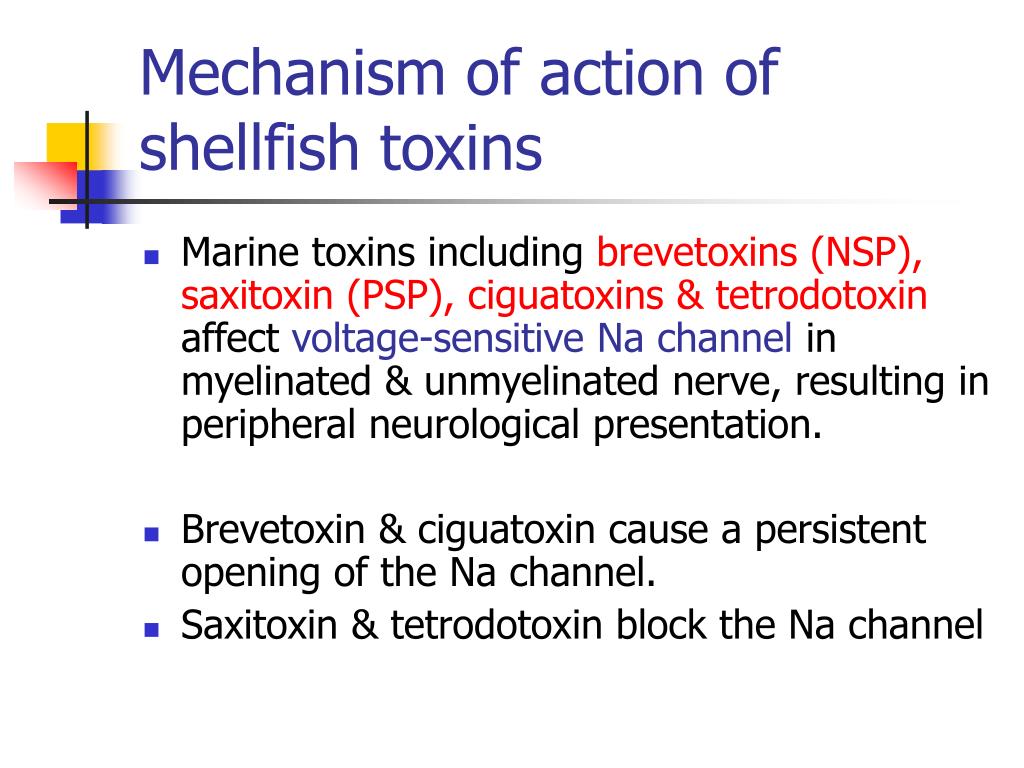 Mechanism of action of shellfish toxins

- Marine toxins including brevetoxins (NSP), saxitoxin (PSP), ciguatoxins & tetrodotoxin affect voltage-sensitive Na channel in myelinated & unmyelinated nerve, resulting in peripheral neurological presentation.

- Brevetoxin & ciguatoxin cause a persistent opening of the Na channel.
- Saxitoxin & tetrodotoxin block the Na channel